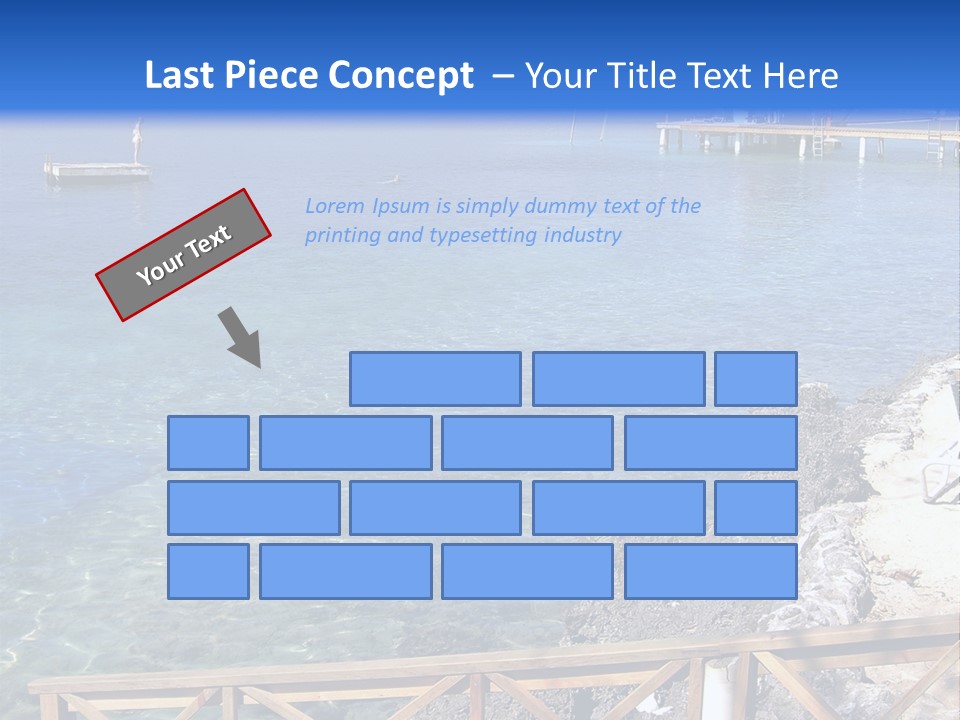 Last Piece Concept – Your Title Text Here

Your Text

Lorem Ipsum is simply dummy text of the printing and typesetting industry